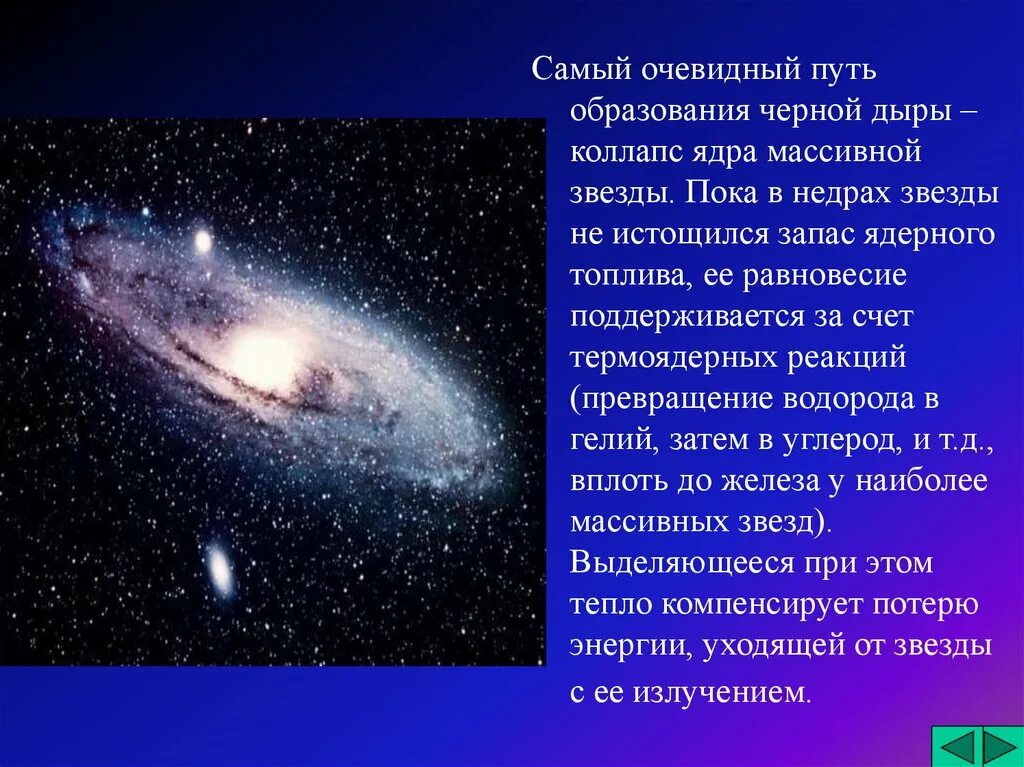 Самый очевидный путь образования черной дыры – коллапс ядра массивной звезды. Пока в недрах звезды не истощился запас ядерного топлива, ее равновесие поддерживается за счет термоядерных реакций (превращение водорода в гелий, затем в углерод, и т.д., вплоть до железа у наиболее массивных звезд). Выделяющееся при этом тепло компенсирует потерю энергии, уходящей от звезды с ее излучением.